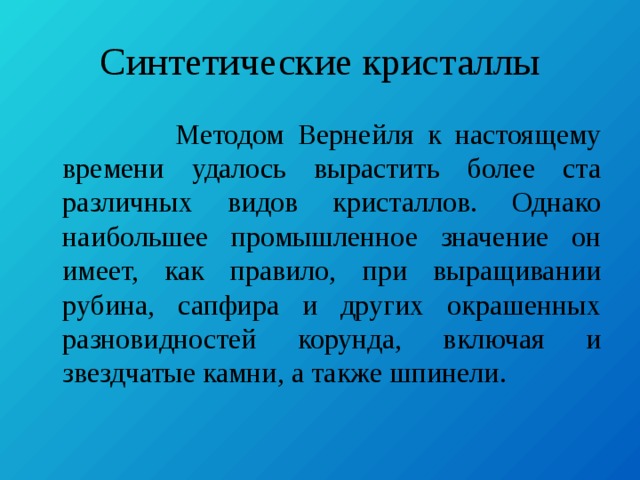 Синтетические кристаллы

Методом Вернейля к настоящему времени удалось вырастить более ста различных видов кристаллов. Однако наибольшее промышленное значение он имеет, как правило, при выращивании рубина, сапфира и других окрашенных разновидностей корунда, включая и звездчатые камни, а также шпинели.